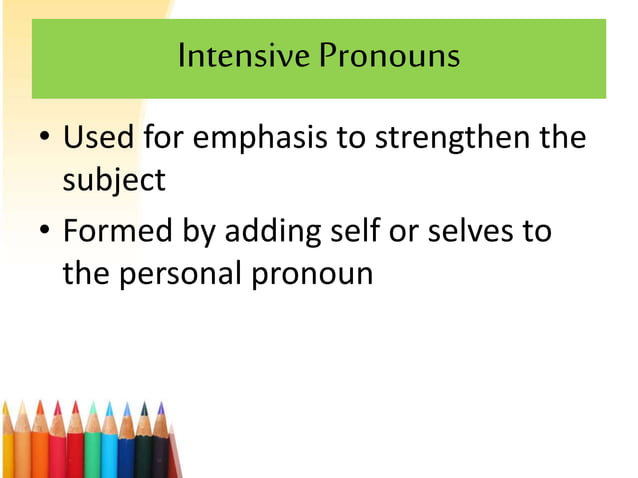 Intensive Pronouns

• Used for emphasis to strengthen the subject

• Formed by adding self or selves to the personal pronoun